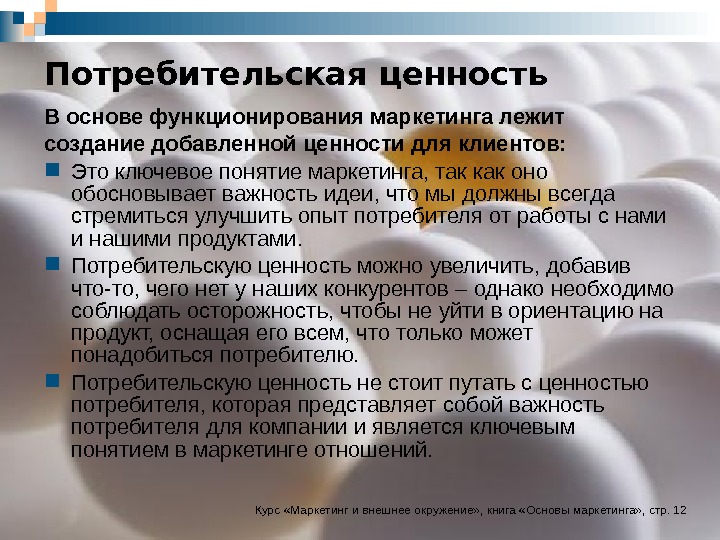 Потребительская ценность

В основе функционирования маркетинга лежит создание добавленной ценности для клиентов:

Это ключевое понятие маркетинга, так как оно обосновывает важность идеи, что мы должны всегда стремиться улучшить опыт потребителя от работы с нами и нашими продуктами.

Потребительскую ценность можно увеличить, добавив что-то, чего нет у наших конкурентов – однако необходимо соблюдать осторожность, чтобы не уйти в ориентацию на продукт, оснащая его всем, что только может понадобиться потребителю.

Потребительскую ценность не стоит путать с ценностью потребителя, которая представляет собой важность потребителя для компании и является ключевым понятием в маркетинге отношений.

Курс «Маркетинг и внешнее окружение», книга «Основы маркетинга», стр. 12